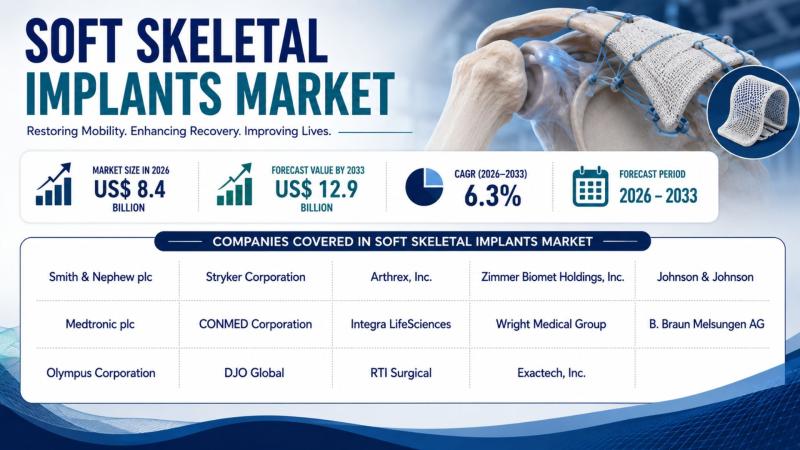 SOFT SKELETAL IMPLANTS MARKET

Restoring Mobility. Enhancing Recovery. Improving Lives.

MARKET SIZE IN 2026
US$ 8.4
BILLION

FORECAST VALUE BY 2033
US$ 12.9
BILLION

CAGR (2026–2033)
6.3%

FORECAST PERIOD
2026 – 2033

COMPANIES COVERED IN SOFT SKELETAL IMPLANTS MARKET

| Smith & Nephew plc | Stryker Corporation | Arthrex, Inc. | Zimmer Biomet Holdings, Inc. | Johnson & Johnson |
|---|---|---|---|---|
| Medtronic plc | CONMED Corporation | Integra LifeSciences | Wright Medical Group | B. Braun Melsungen AG |
| Olympus Corporation | DJO Global | RTI Surgical | Exactech, Inc. | |